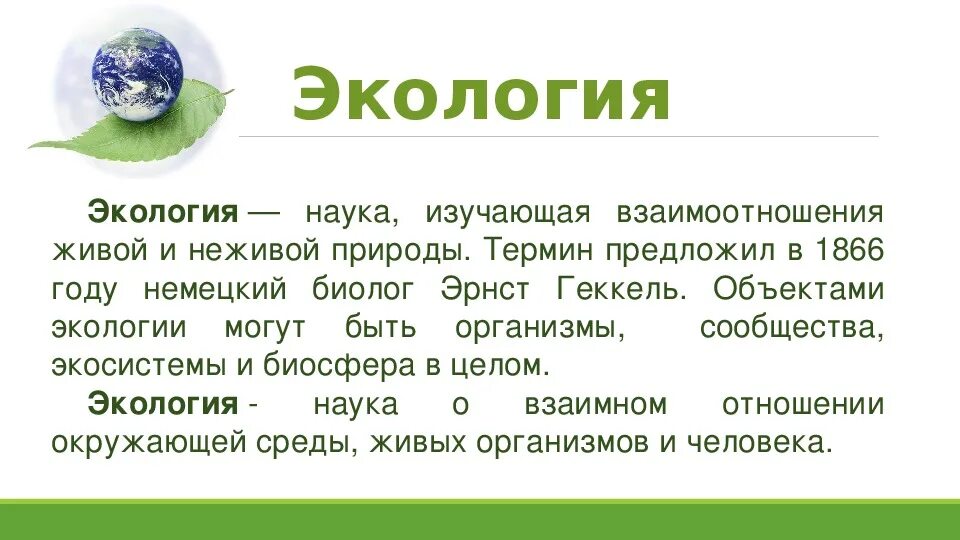 Экология

Экология — наука, изучающая взаимоотношения живой и неживой природы. Термин предложил в 1866 году немецкий биолог Эрнст Геккель. Объектами экологии могут быть организмы, сообщества, экосистемы и биосфера в целом.

Экология - наука о взаимном отношении окружающей среды, живых организмов и человека.